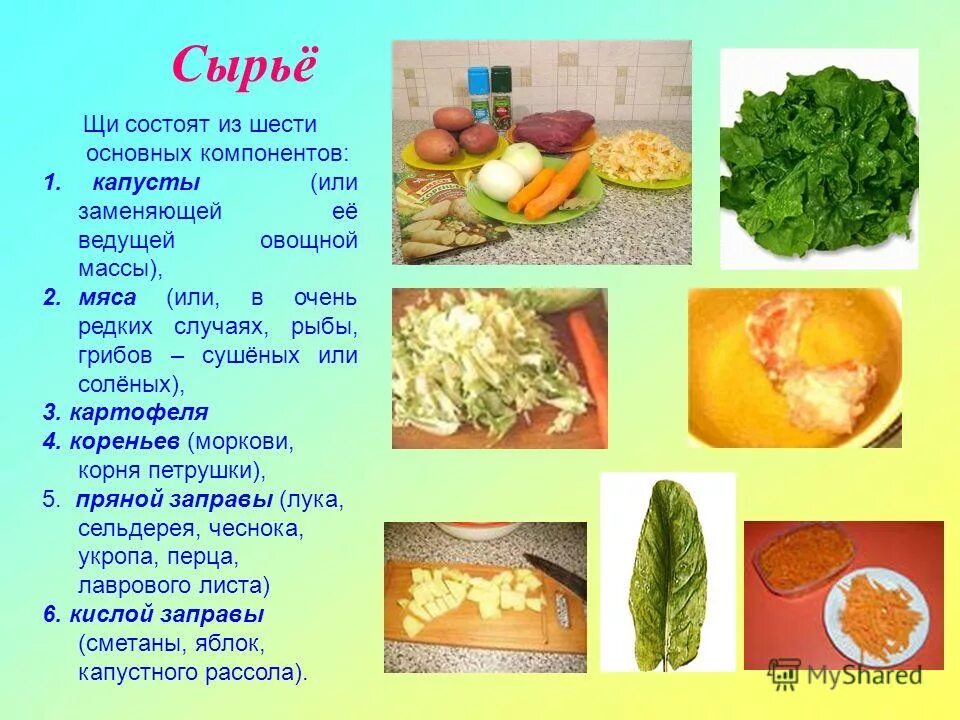 Сырьё

Щи состоят из шести основных компонентов:

1. капусты (или заменяющей её ведущей овощной массы),

2. мяса (или, в очень редких случаях, рыбы, грибов – сушёных или солёных),

3. картофеля

4. кореньев (моркови, корня петрушки),

5. пряной заправы (лука, сельдерея, чеснока, укропа, перца, лаврового листа)

6. кислой заправы (сметаны, яблок, капустного рассола).

MyShared